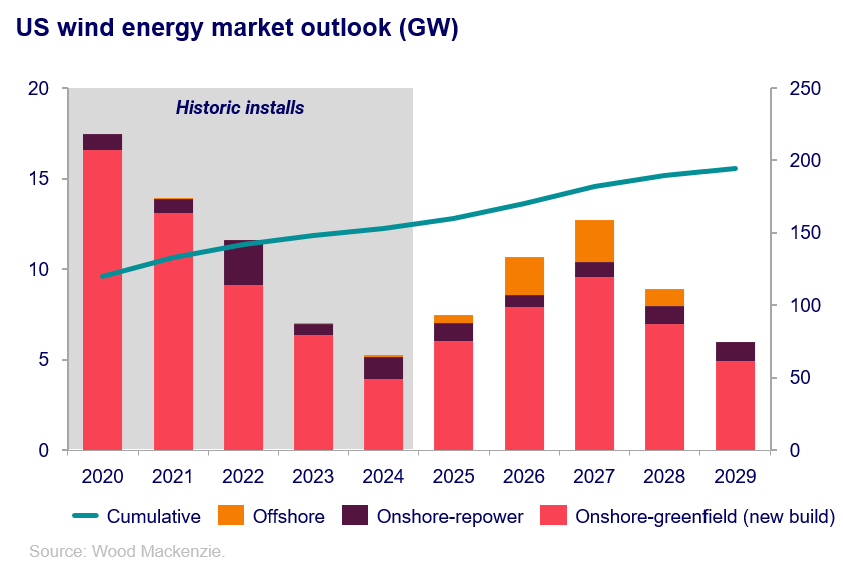 US wind energy market outlook (GW)

Historic installs

20
15
10
5
0

250
200
150
100
50
0

2020 2021 2022 2023 2024 2025 2026 2027 2028 2029

Cumulative Offshore Onshore-repower Onshore-greenfield (new build)

Source: Wood Mackenzie.